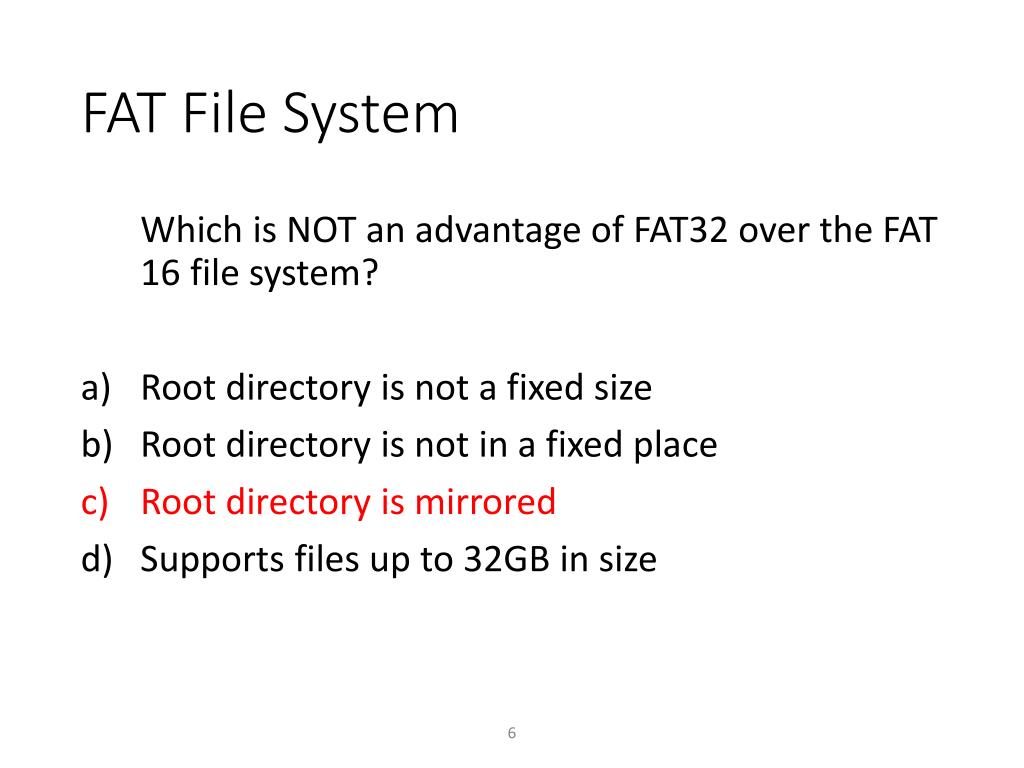 FAT File System

Which is NOT an advantage of FAT32 over the FAT 16 file system?

a) Root directory is not a fixed size
b) Root directory is not in a fixed place
c) Root directory is mirrored
d) Supports files up to 32GB in size

6